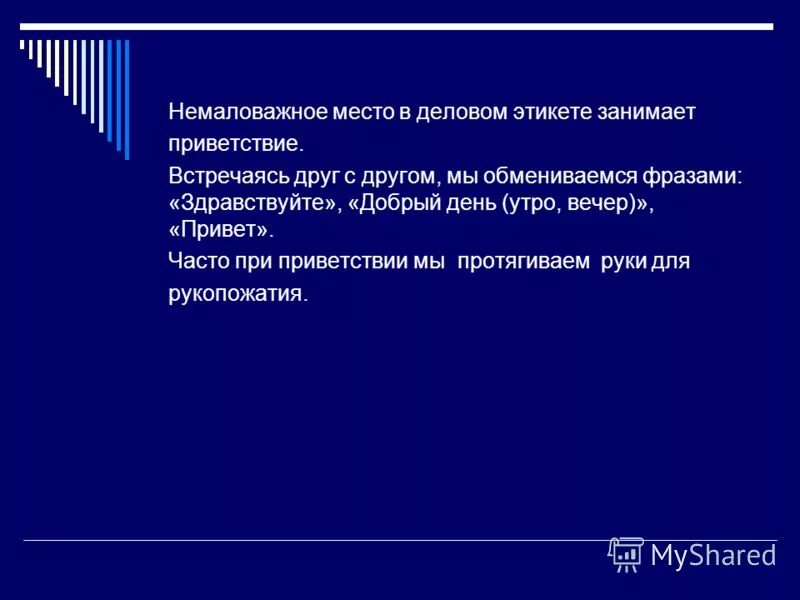 Немаловажное место в деловом этикете занимает приветствие.

Встречаясь друг с другом, мы обмениваемся фразами: «Здравствуйте», «Добрый день (утро, вечер)», «Привет».

Часто при приветствии мы  протягиваем  руки для рукопожатия.

MyShared